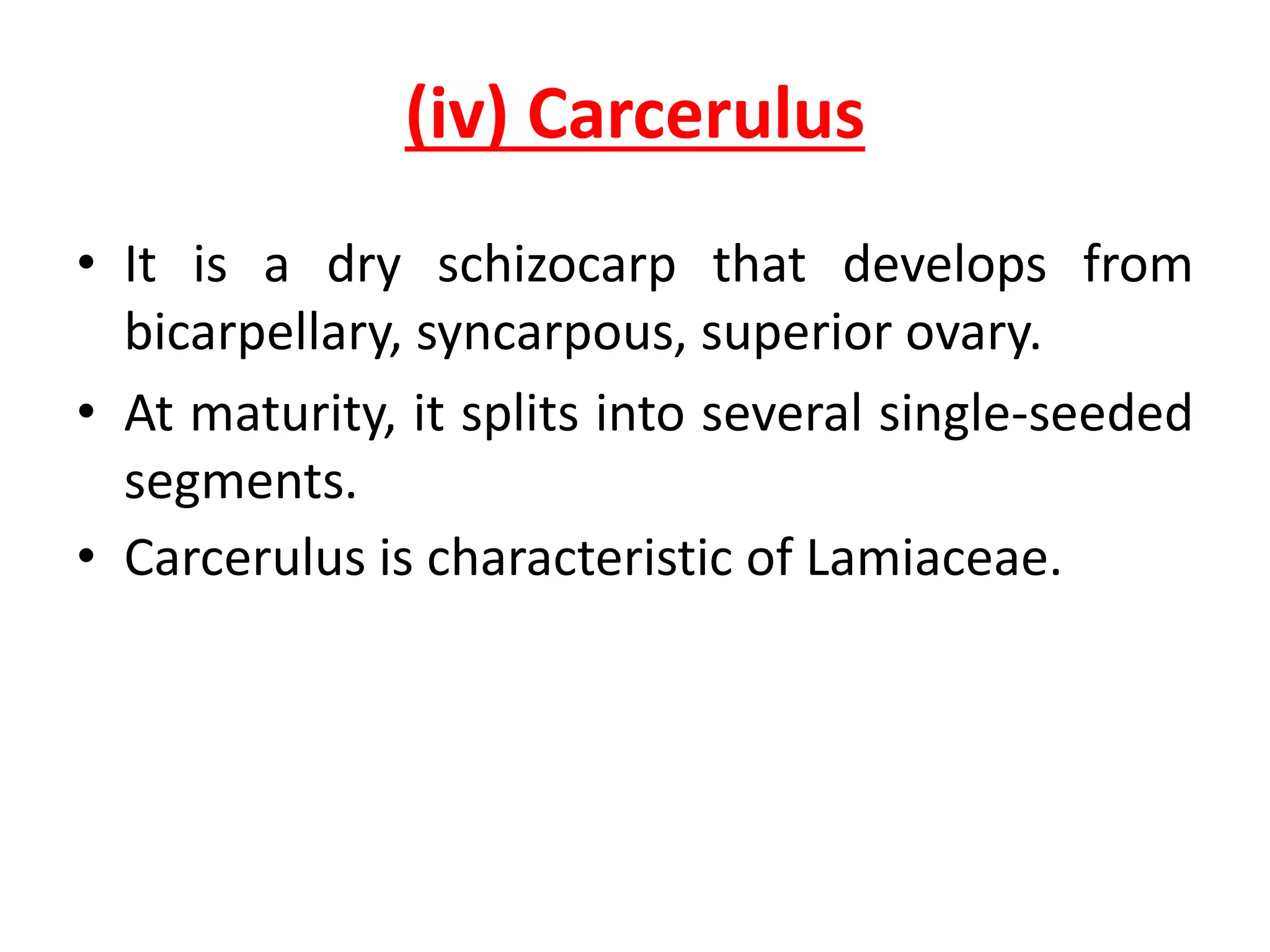 (iv) Carcerulus

• It is a dry schizocarp that develops from bicarpellary, syncarpous, superior ovary.
• At maturity, it splits into several single-seeded segments.
• Carcerulus is characteristic of Lamiaceae.